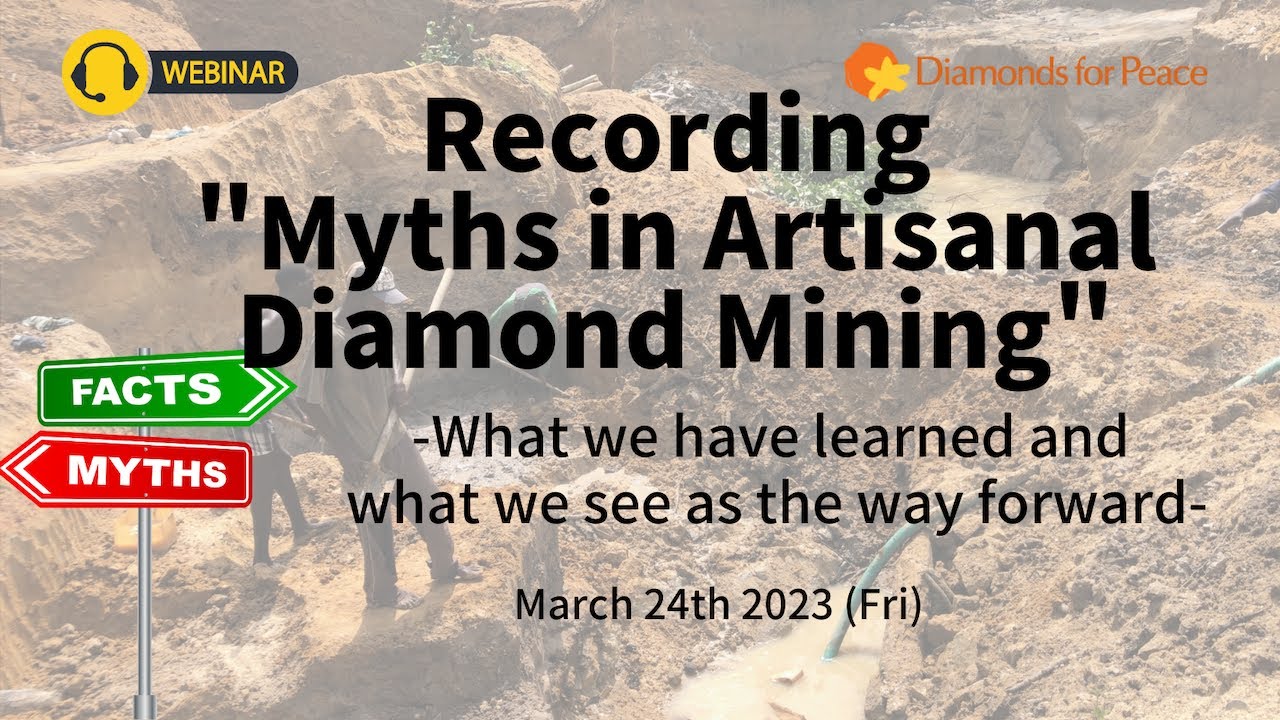 WEBINAR

Diamonds for Peace

Recording "Myths in Artisanal Diamond Mining"

FACTS

MYTHS

-What we have learned and what we see as the way forward-

March 24th 2023 (Fri)